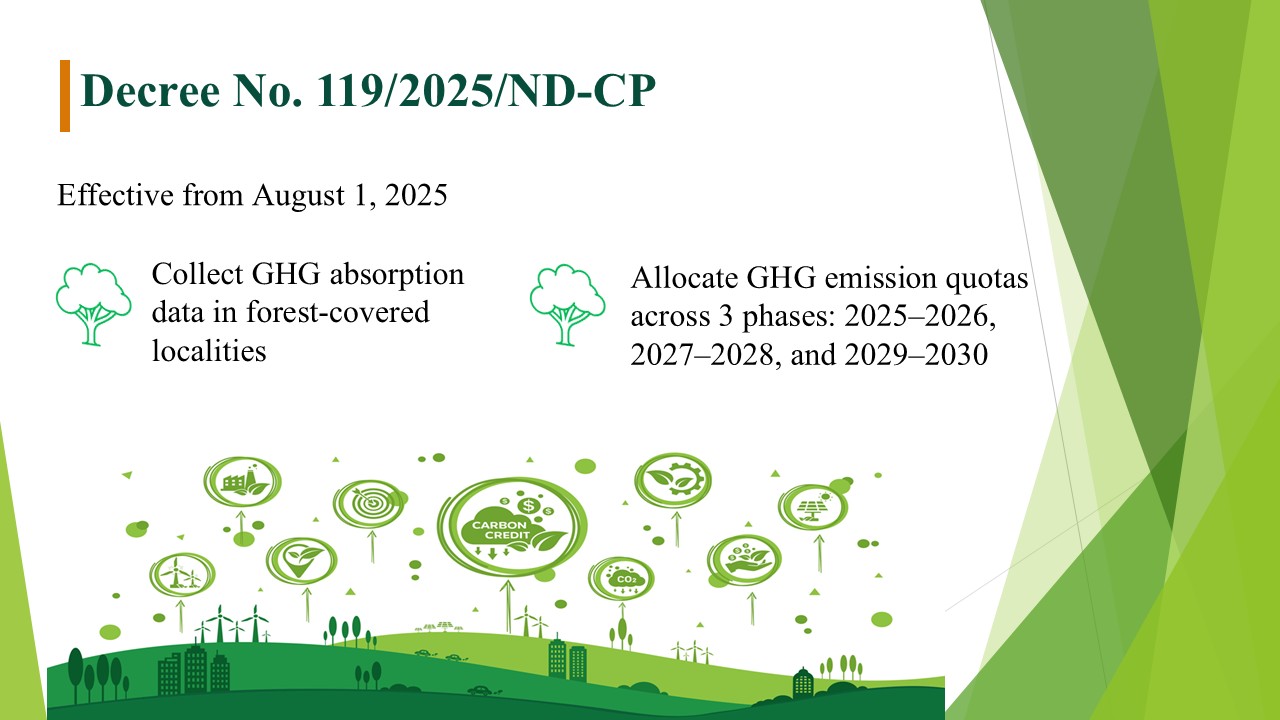 Decree No. 119/2025/ND-CP

Effective from August 1, 2025

Collect GHG absorption data in forest-covered localities

Allocate GHG emission quotas across 3 phases: 2025–2026, 2027–2028, and 2029–2030

CARBON CREDIT

$CO_2$